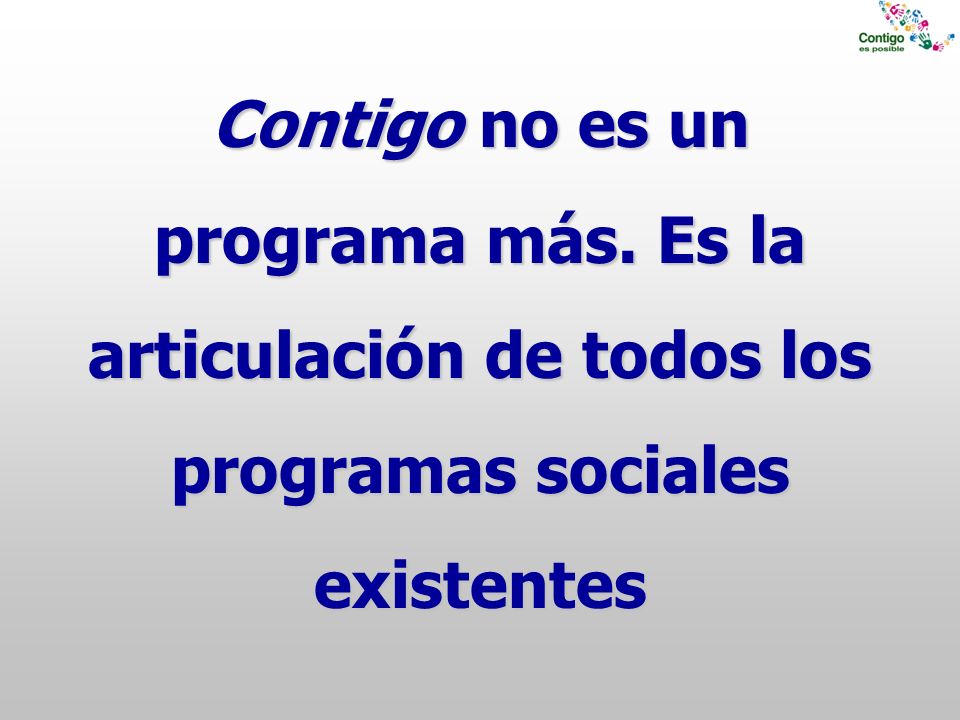 Contigo
es posible

Contigo no es un programa más. Es la articulación de todos los programas sociales existentes